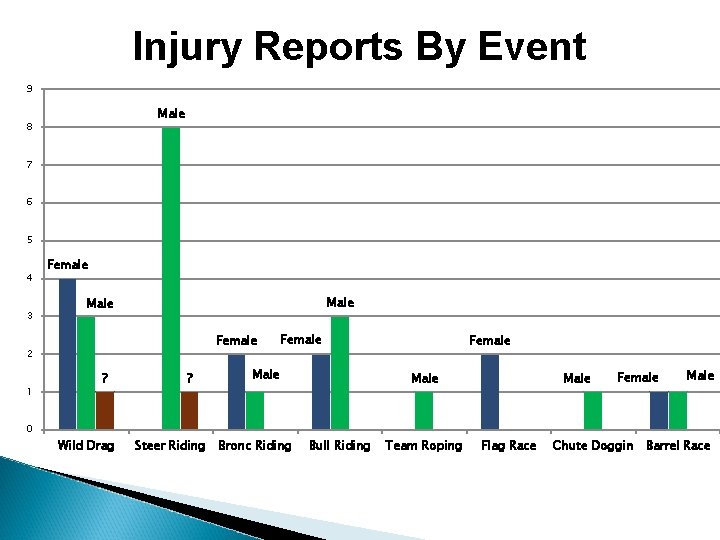 Injury Reports By Event

9
8
7
6
5
4
3
2
1
0

Female
Male
?
Male
?
Female
Male
Female
Male
Male
Female
Male
Female
Male

Wild Drag
Steer Riding
Bronc Riding
Bull Riding
Team Roping
Flag Race
Chute Doggin
Barrel Race